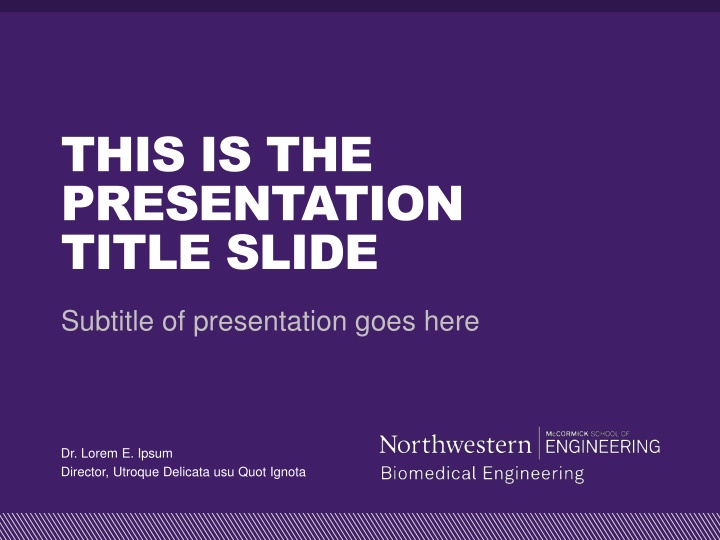 THIS IS THE PRESENTATION TITLE SLIDE

Subtitle of presentation goes here

Dr. Lorem E. Ipsum
Director, Utroque Delicata usu Quot Ignota

Northwestern | McCORMICK SCHOOL OF ENGINEERING
Biomedical Engineering